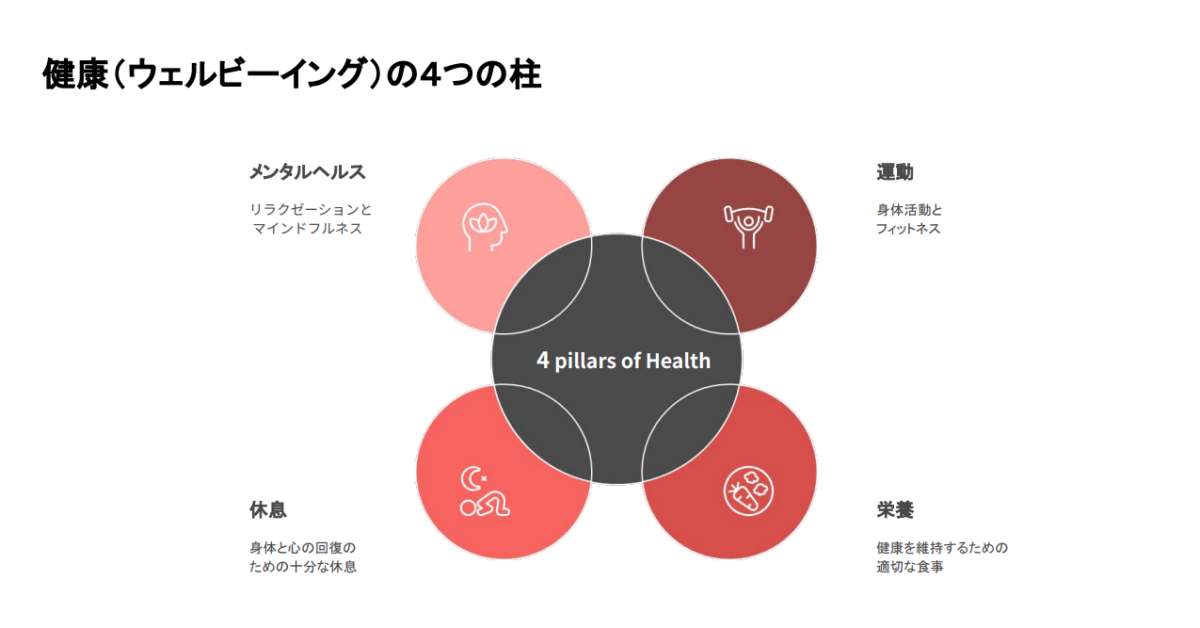 健康（ウェルビーイング）の4つの柱

メンタルヘルス

リラクゼーションとマインドフルネス

運動

身体活動とフィットネス

4 pillars of Health

休息

身体と心の回復のための十分な休息

栄養

健康を維持するための適切な食事